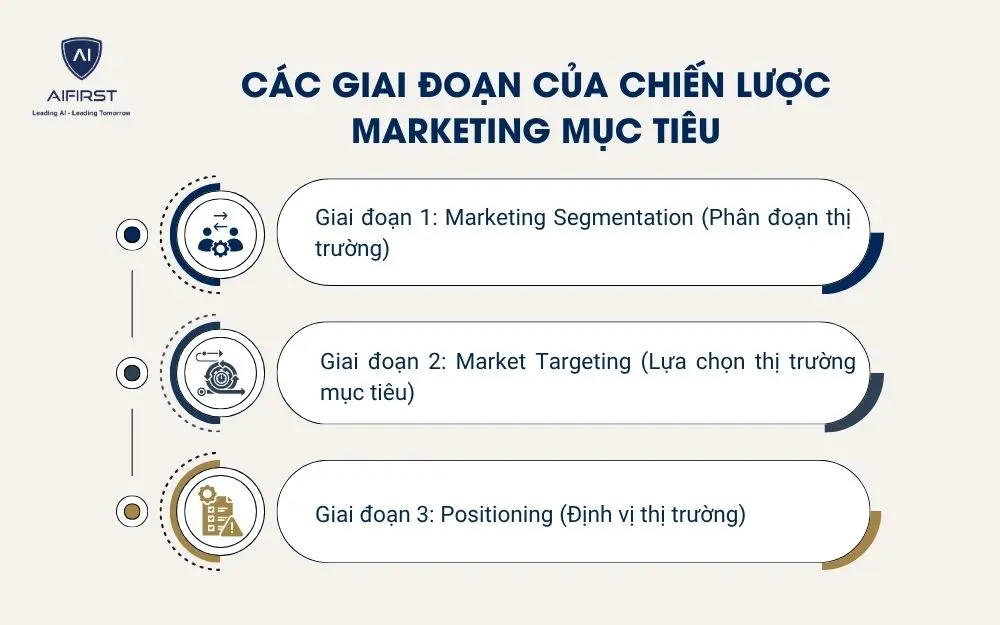 AI
AIFIRST
Leading AI - Leading Tomorrow

CÁC GIAI ĐOẠN CỦA CHIẾN LƯỢC MARKETING MỤC TIÊU

Giai đoạn 1: Marketing Segmentation (Phân đoạn thị trường)

Giai đoạn 2: Market Targeting (Lựa chọn thị trường mục tiêu)

Giai đoạn 3: Positioning (Định vị thị trường)